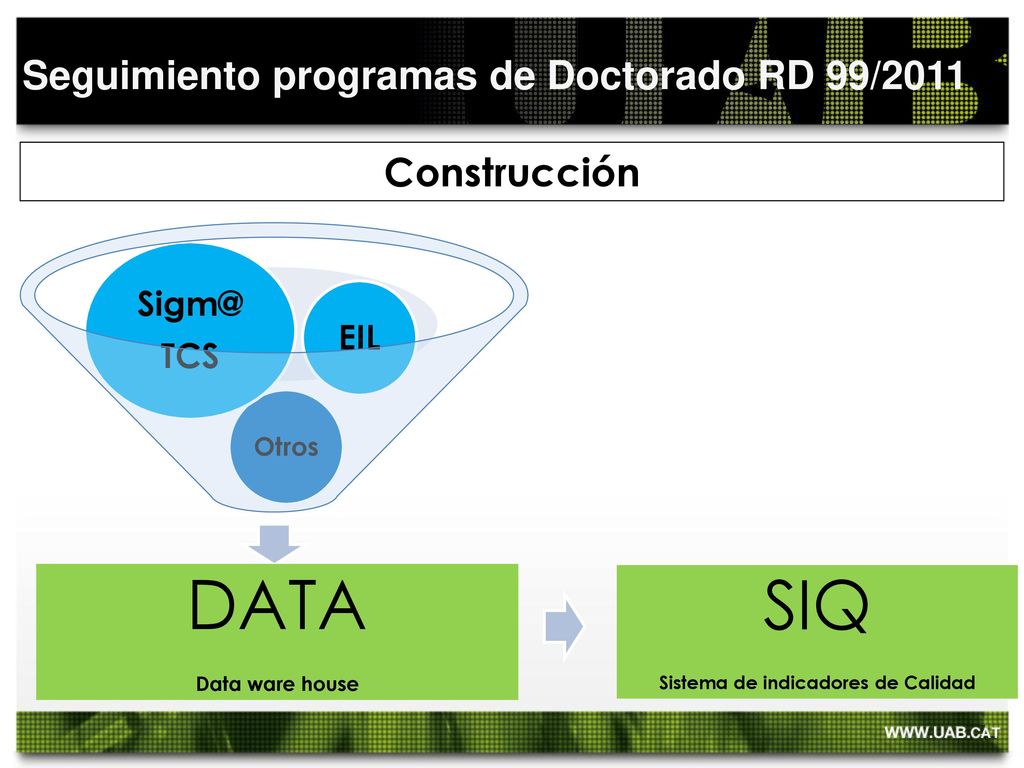 Seguimiento programas de Doctorado RD 99/2011

Construcción

Sigm@
TCS

EIL

Otros

DATA
Data ware house

SIQ
Sistema de indicadores de Calidad

WWW.UAB.CAT